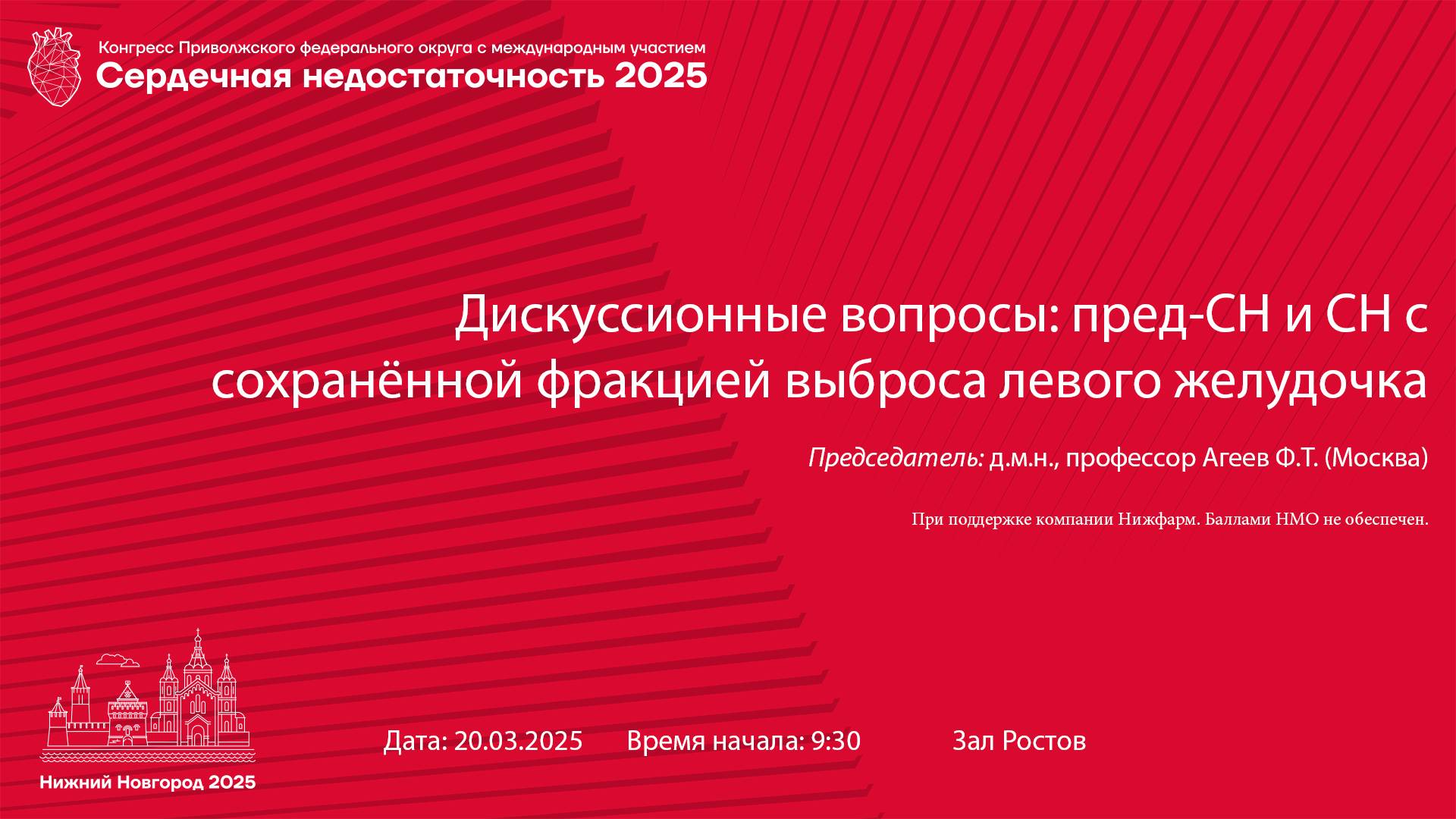 Конгресс Приволжского федерального округа с международным участием
Сердечная недостаточность 2025

Дискуссионные вопросы: пред-СН и СН с сохранённой фракцией выброса левого желудочка

Председатель: д.м.н., профессор Агеев Ф.Т. (Москва)

При поддержке компании Нижфарм. Баллами НМО не обеспечен.

Нижний Новгород 2025

Дата: 20.03.2025 Время начала: 9:30 Зал Ростов